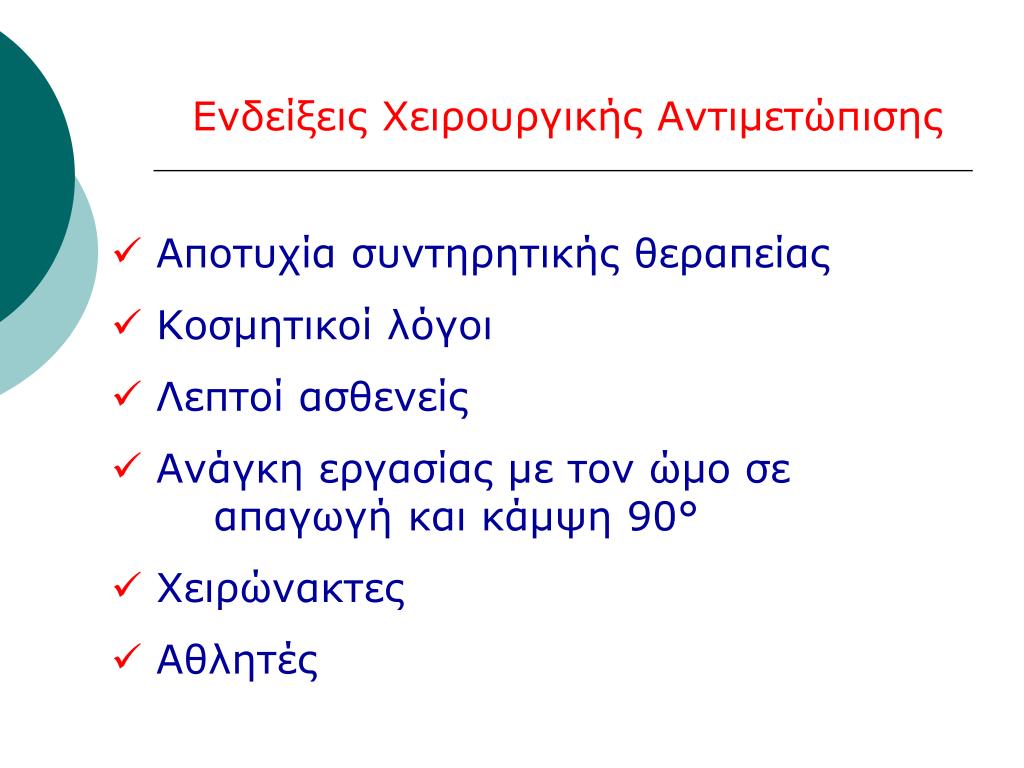 Ενδείξεις Χειρουργικής Αντιμετώπισης

✓ Αποτυχία συντηρητικής θεραπείας
✓ Κοσμητικοί λόγοι
✓ Λεπτοί ασθενείς
✓ Ανάγκη εργασίας με τον ώμο σε απαγωγή και κάμψη 90°
✓ Χειρώνακτες
✓ Αθλητές